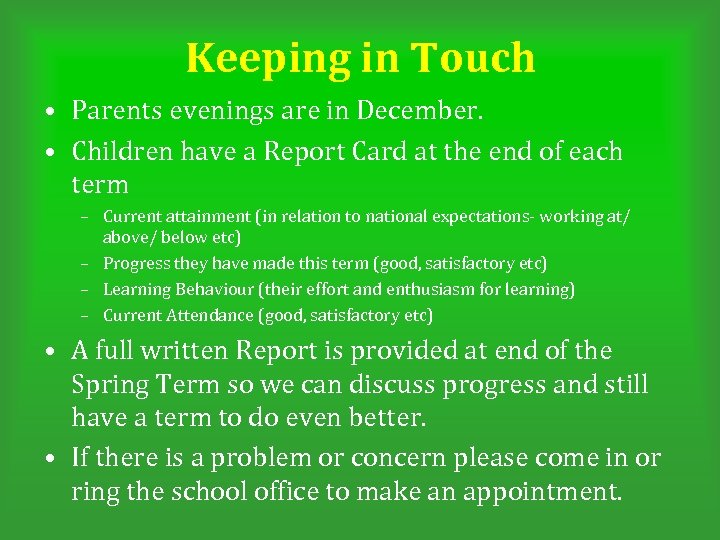 Keeping in Touch

• Parents evenings are in December.

• Children have a Report Card at the end of each term

– Current attainment (in relation to national expectations- working at/ above/ below etc)

– Progress they have made this term (good, satisfactory etc)

– Learning Behaviour (their effort and enthusiasm for learning)

– Current Attendance (good, satisfactory etc)

• A full written Report is provided at end of the Spring Term so we can discuss progress and still have a term to do even better.

• If there is a problem or concern please come in or ring the school office to make an appointment.